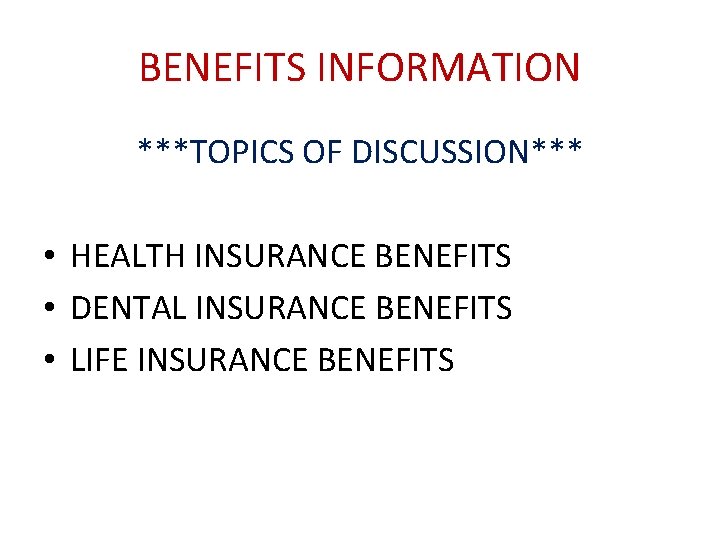 BENEFITS INFORMATION

\*\*\*TOPICS OF DISCUSSION\*\*\*

• HEALTH INSURANCE BENEFITS
• DENTAL INSURANCE BENEFITS
• LIFE INSURANCE BENEFITS